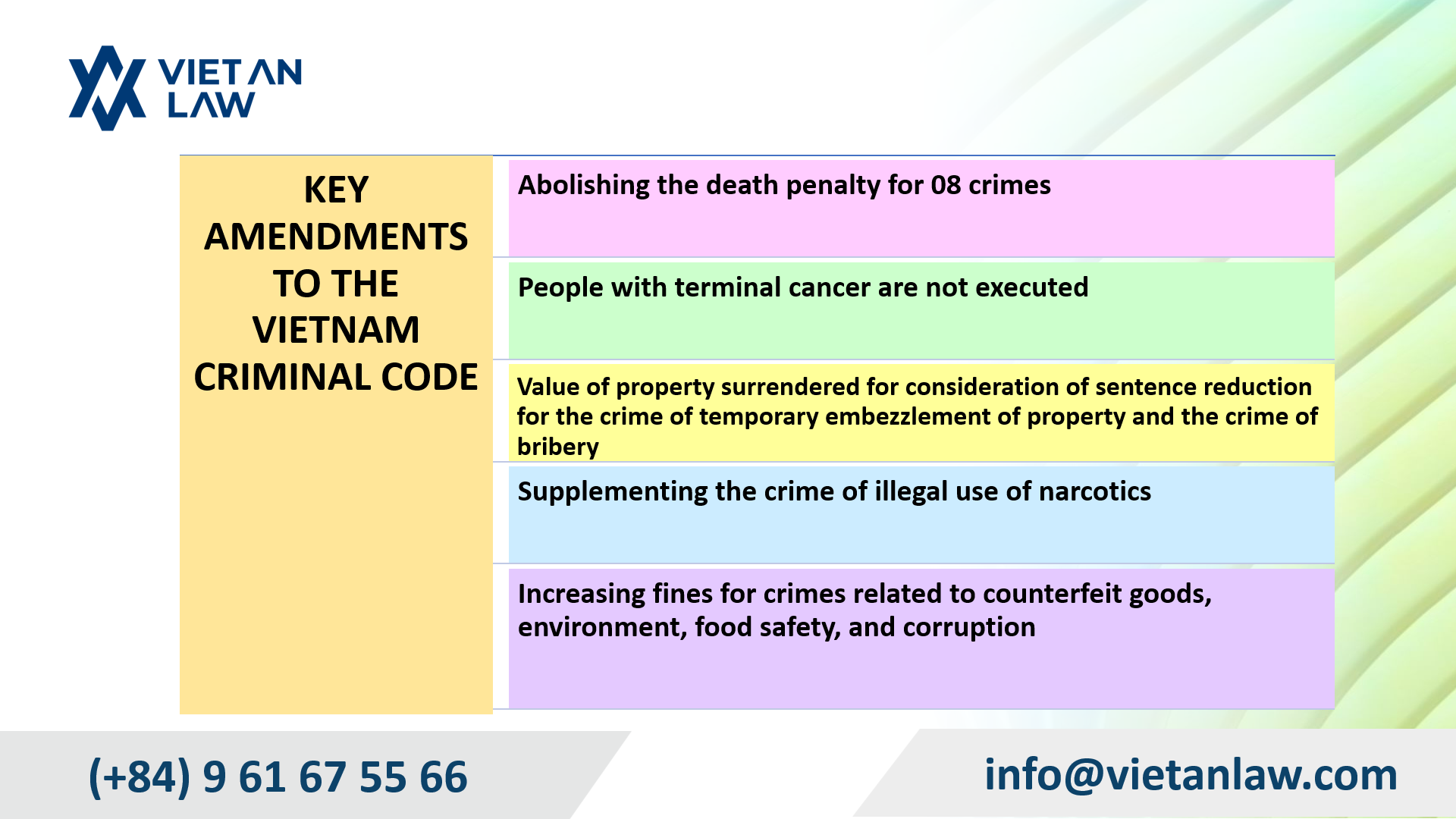 VIET AN LAW

KEY AMENDMENTS TO THE VIETNAM CRIMINAL CODE

Abolishing the death penalty for 08 crimes

People with terminal cancer are not executed

Value of property surrendered for consideration of sentence reduction for the crime of temporary embezzlement of property and the crime of bribery

Supplementing the crime of illegal use of narcotics

Increasing fines for crimes related to counterfeit goods, environment, food safety, and corruption

(+84) 9 61 67 55 66

info@vietanlaw.com